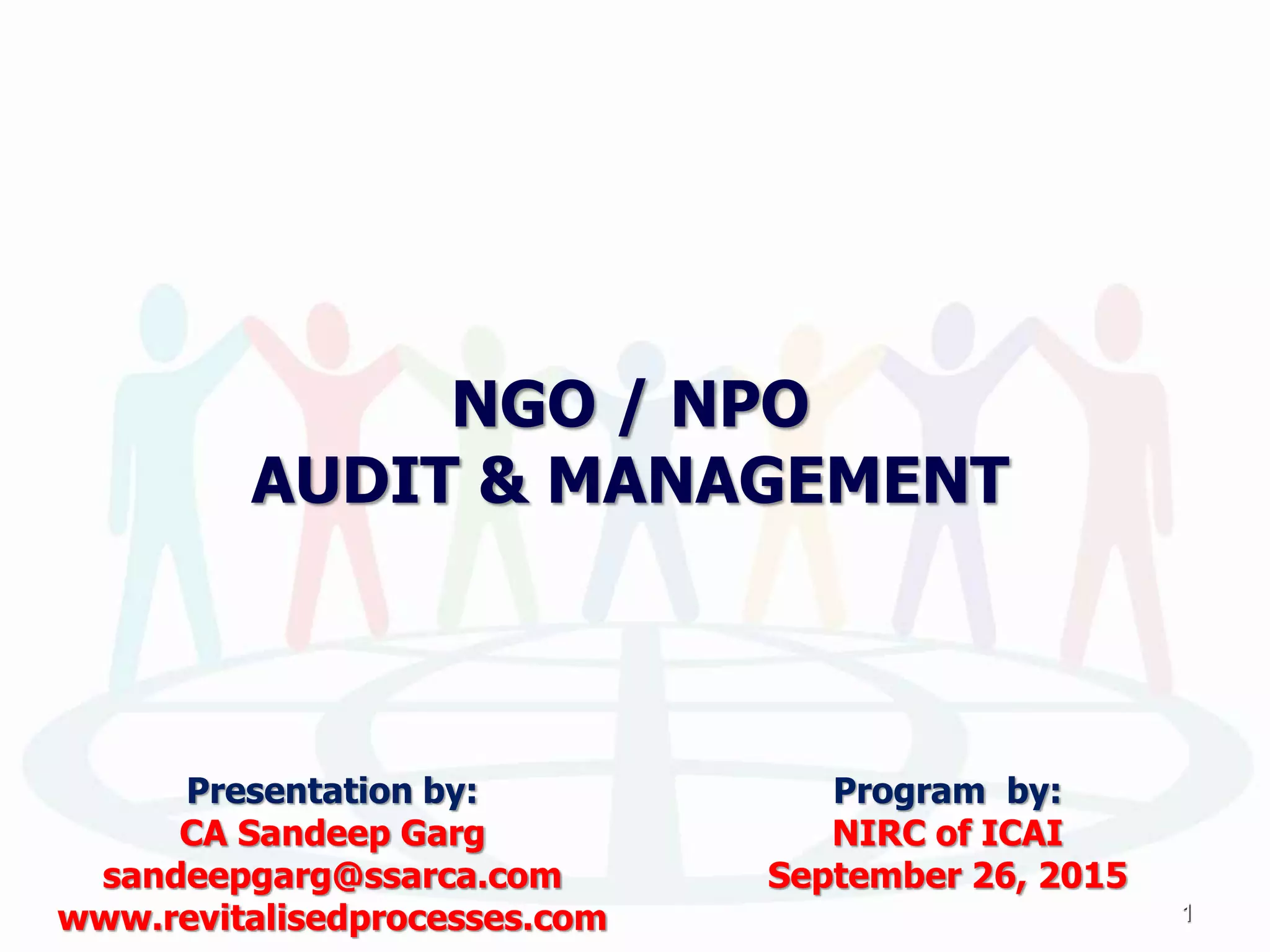 NGO / NPO
AUDIT & MANAGEMENT

Presentation by:
CA Sandeep Garg
sandeepgarg@ssarca.com
www.revitalisedprocesses.com

Program by:
NIRC of ICAI
September 26, 2015

1